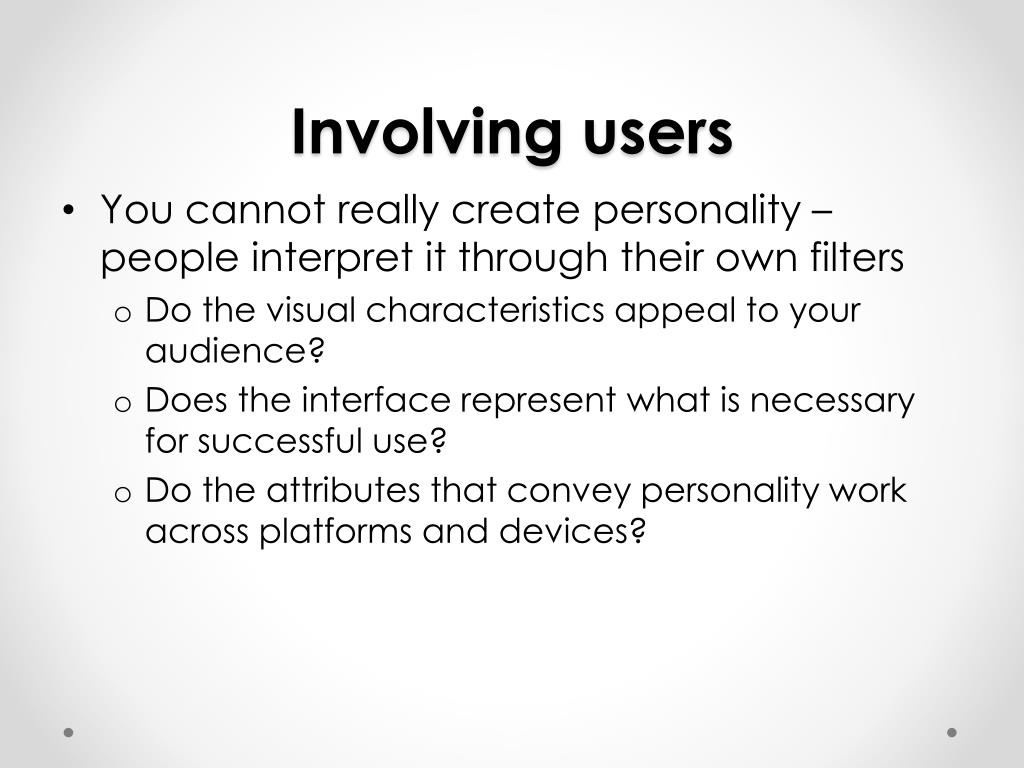 Involving users

• You cannot really create personality – people interpret it through their own filters
  o Do the visual characteristics appeal to your audience?
  o Does the interface represent what is necessary for successful use?
  o Do the attributes that convey personality work across platforms and devices?